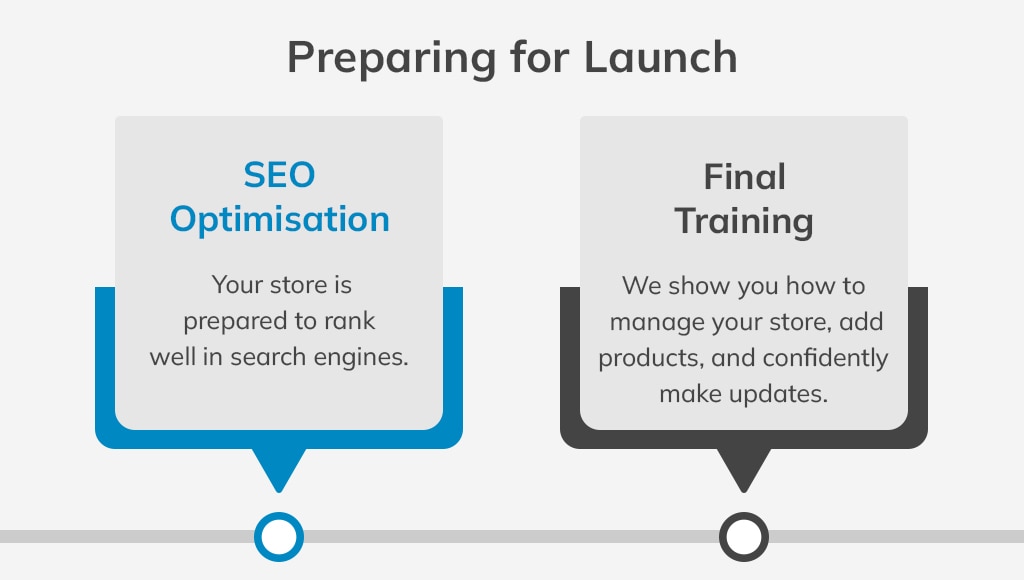 Preparing for Launch

SEO Optimisation

Your store is prepared to rank well in search engines.

Final Training

We show you how to manage your store, add products, and confidently make updates.